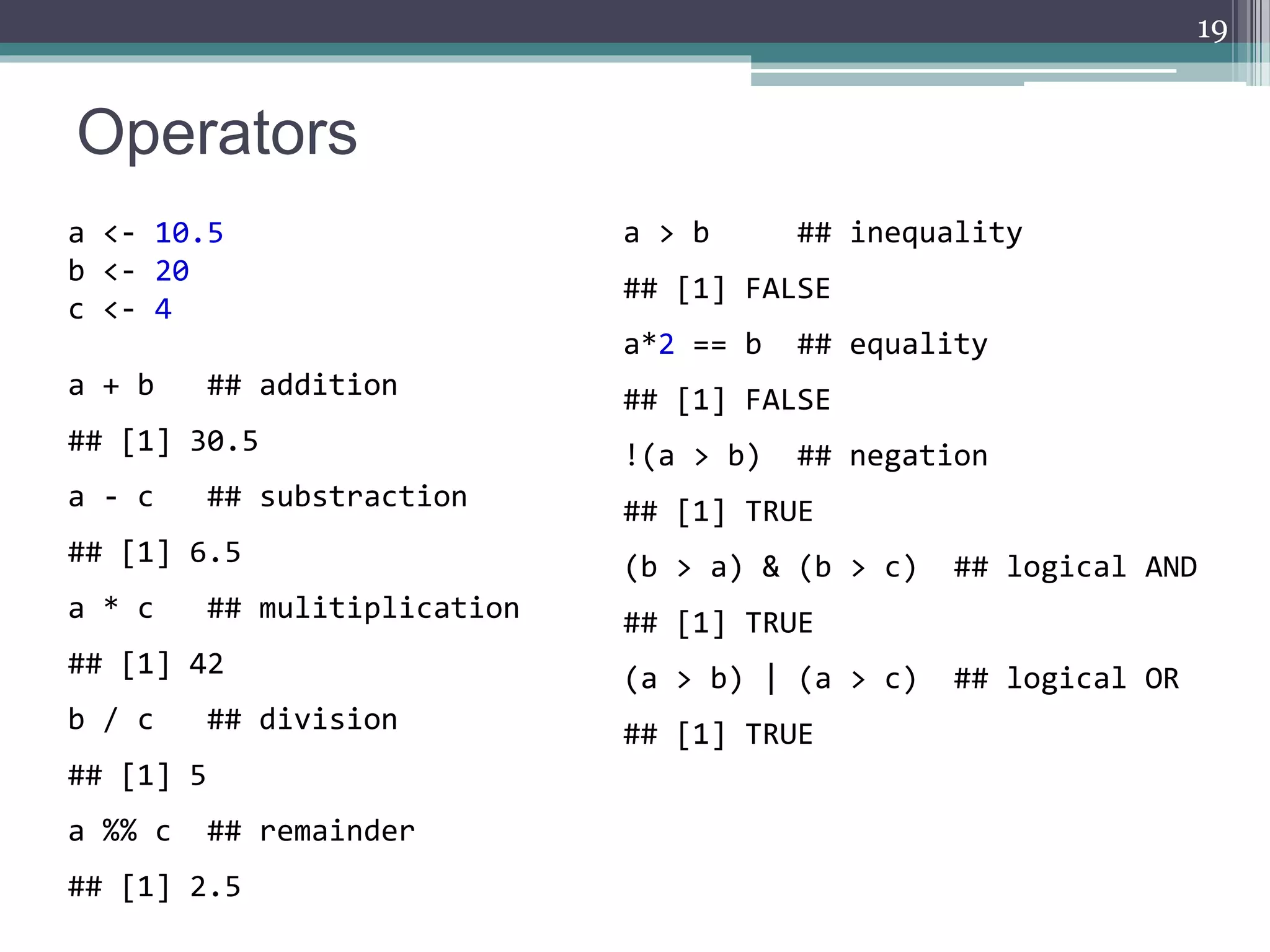 19

Operators

a <- 10.5
b <- 20
c <- 4

a + b ## addition

## [1] 30.5

a - c ## substraction

## [1] 6.5

a * c ## mulitiplication

## [1] 42

b / c ## division

## [1] 5

a %% c ## remainder

## [1] 2.5

a > b ## inequality

## [1] FALSE

a*2 == b ## equality

## [1] FALSE

!(a > b) ## negation

## [1] TRUE

(b > a) & (b > c) ## logical AND

## [1] TRUE

(a > b) | (a > c) ## logical OR

## [1] TRUE